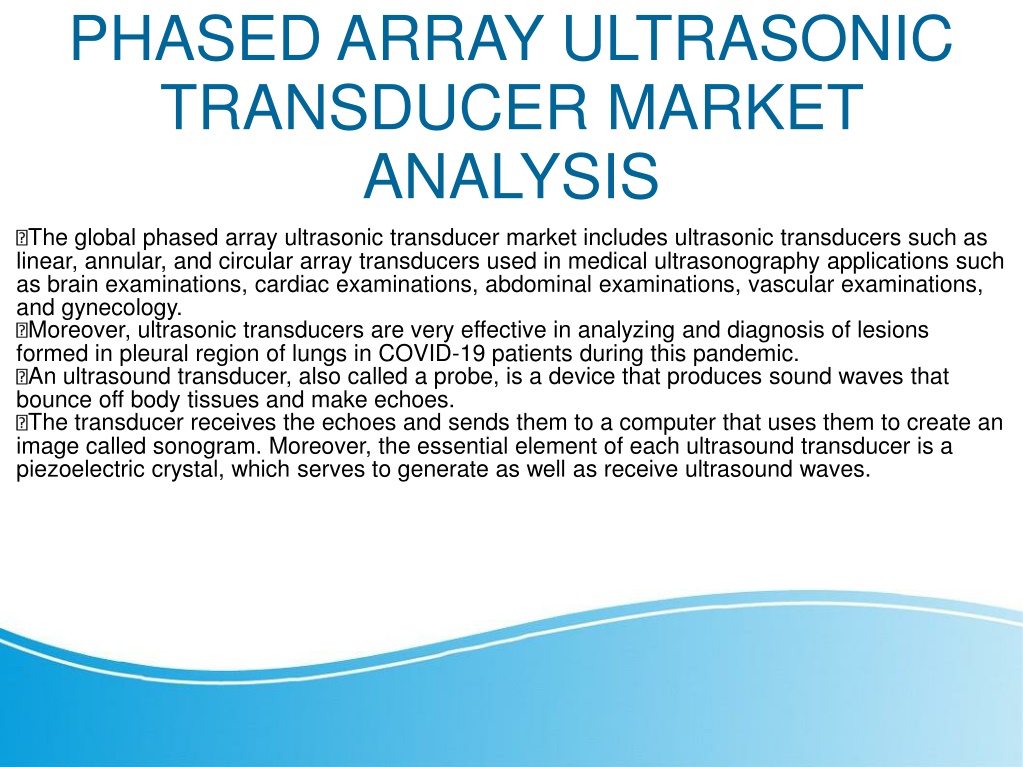 PHASED ARRAY ULTRASONIC TRANSDUCER MARKET ANALYSIS

The global phased array ultrasonic transducer market includes ultrasonic transducers such as linear, annular, and circular array transducers used in medical ultrasonography applications such as brain examinations, cardiac examinations, abdominal examinations, vascular examinations, and gynecology.

Moreover, ultrasonic transducers are very effective in analyzing and diagnosis of lesions formed in pleural region of lungs in COVID-19 patients during this pandemic.

An ultrasound transducer, also called a probe, is a device that produces sound waves that bounce off body tissues and make echoes.

The transducer receives the echoes and sends them to a computer that uses them to create an image called sonogram. Moreover, the essential element of each ultrasound transducer is a piezoelectric crystal, which serves to generate as well as receive ultrasound waves.